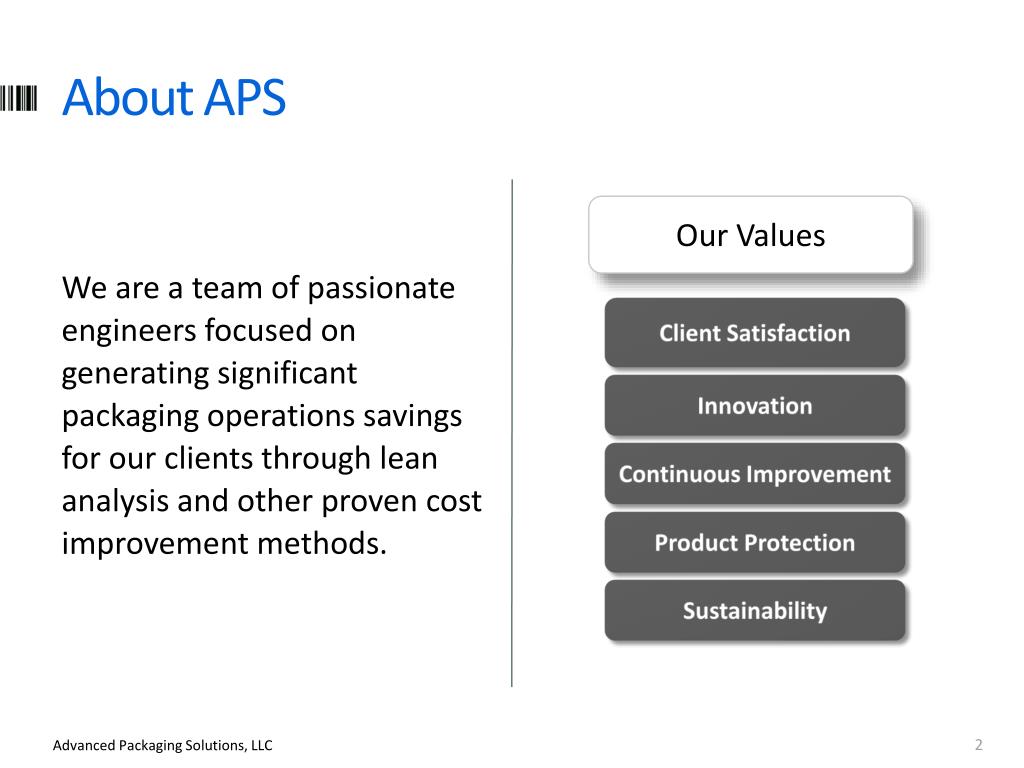 About APS

We are a team of passionate engineers focused on generating significant packaging operations savings for our clients through lean analysis and other proven cost improvement methods.

Our Values

Client Satisfaction

Innovation

Continuous Improvement

Product Protection

Sustainability

Advanced Packaging Solutions, LLC

2